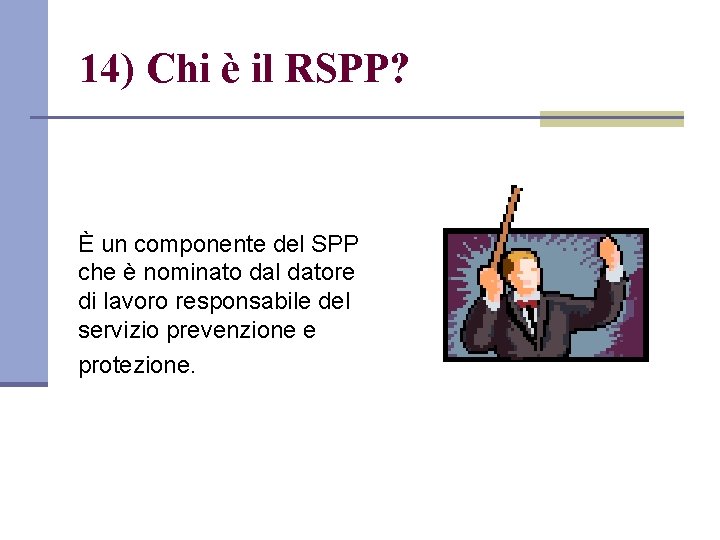 14) Chi è il RSPP?

È un componente del SPP che è nominato dal datore di lavoro responsabile del servizio prevenzione e protezione.